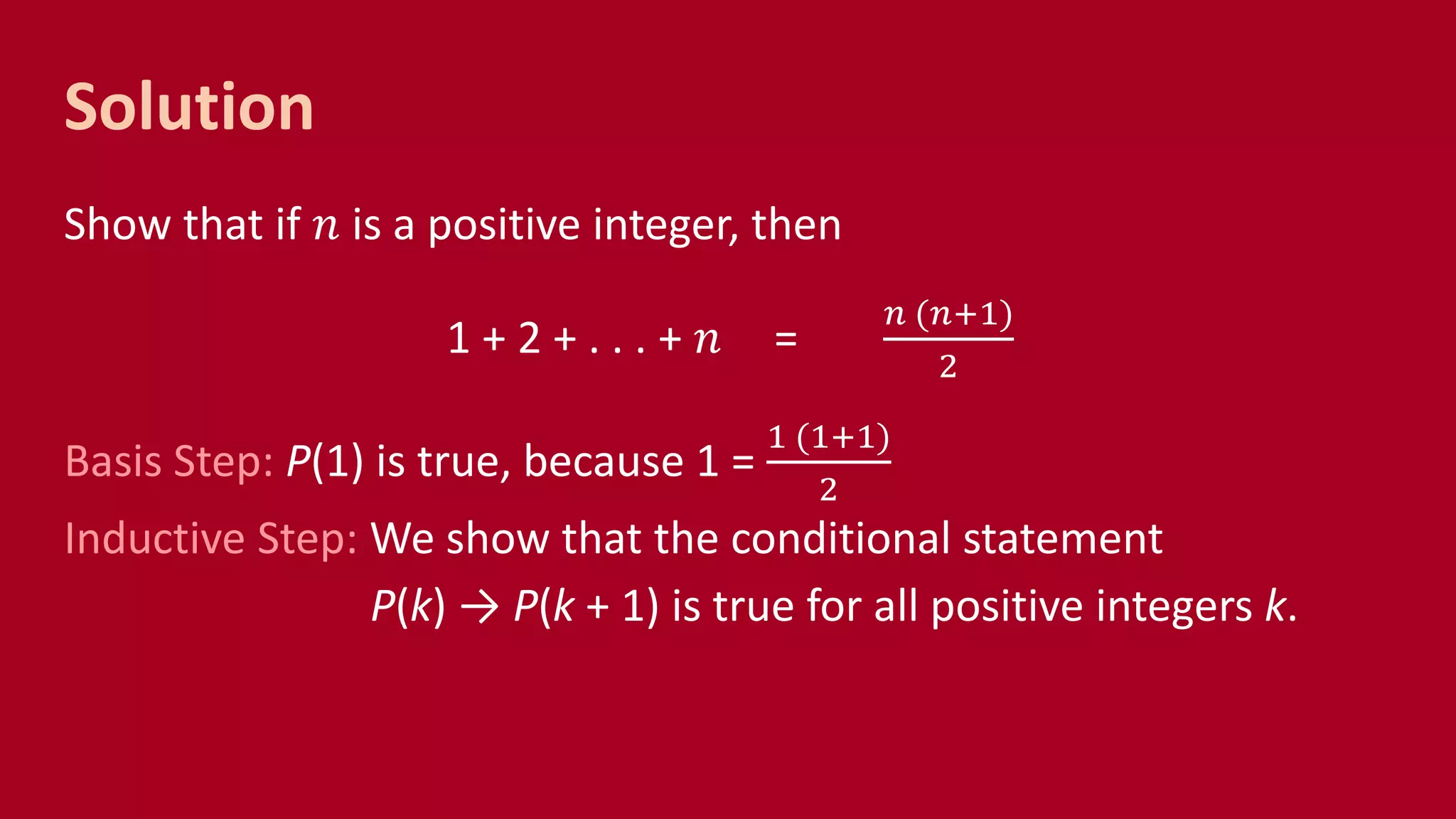 Solution

Show that if $n$ is a positive integer, then

$1 + 2 + . . . + n = \frac{n(n+1)}{2}$

Basis Step: $P(1)$ is true, because $1 = \frac{1(1+1)}{2}$

Inductive Step: We show that the conditional statement $P(k) \rightarrow P(k + 1)$ is true for all positive integers $k$.